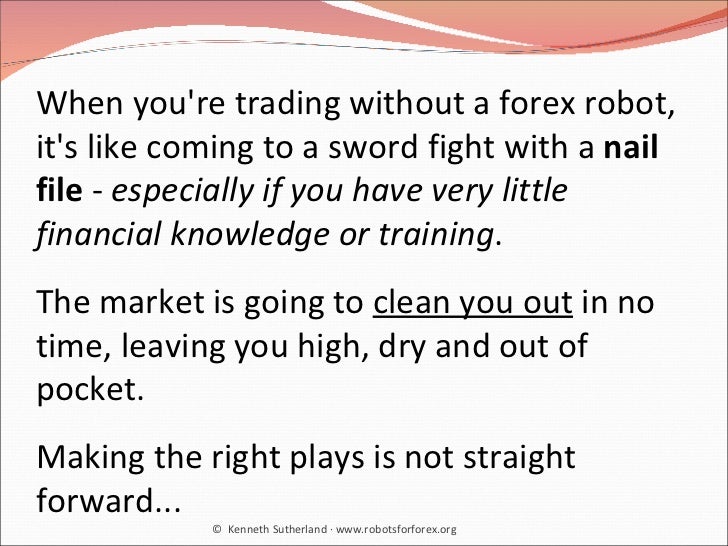 When you're trading without a forex robot, it's like coming to a sword fight with a nail file - especially if you have very little financial knowledge or training.

The market is going to clean you out in no time, leaving you high, dry and out of pocket.

Making the right plays is not straight forward...

© Kenneth Sutherland · www.robotsforforex.org